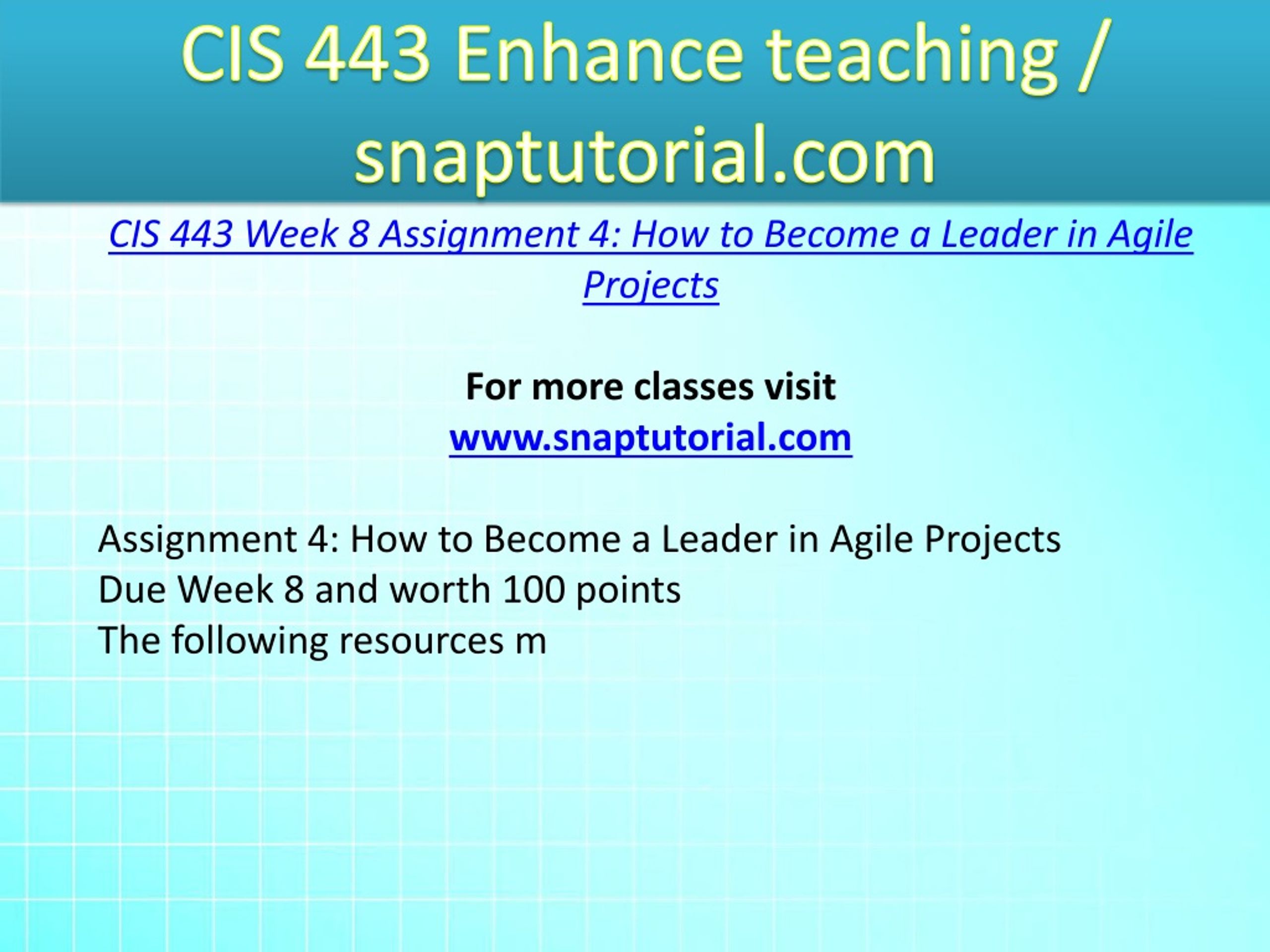 CIS 443 Enhance teaching / snaptutorial.com

CIS 443 Week 8 Assignment 4: How to Become a Leader in Agile Projects

For more classes visit
www.snaptutorial.com

Assignment 4: How to Become a Leader in Agile Projects
Due Week 8 and worth 100 points
The following resources m